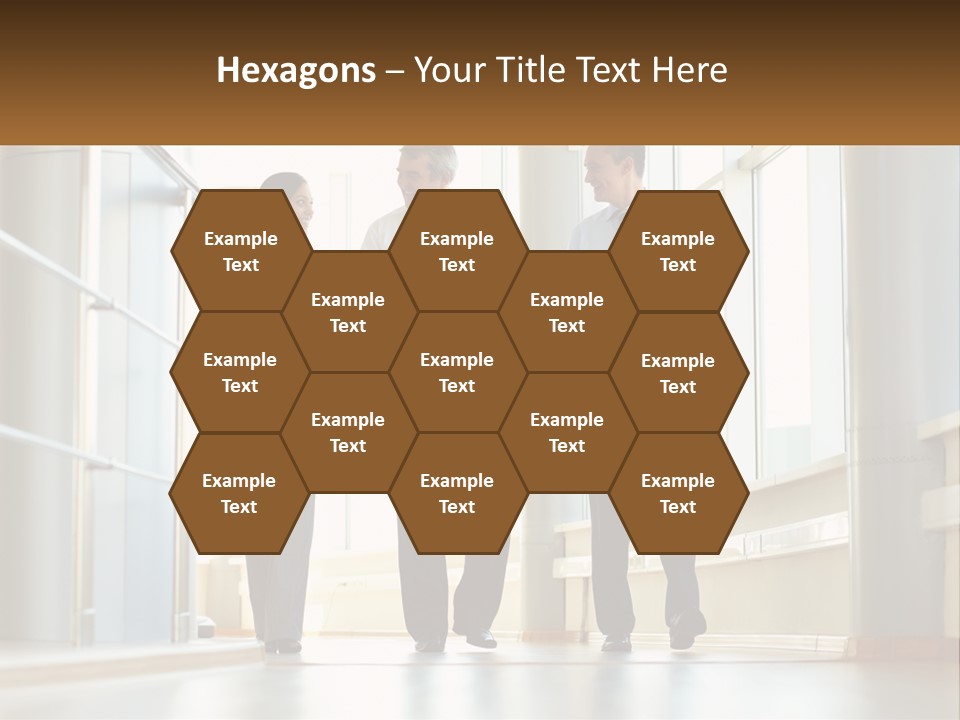 Hexagons – Your Title Text Here

Example Text

Example Text

Example Text

Example Text

Example Text

Example Text

Example Text

Example Text

Example Text

Example Text

Example Text

Example Text

Example Text